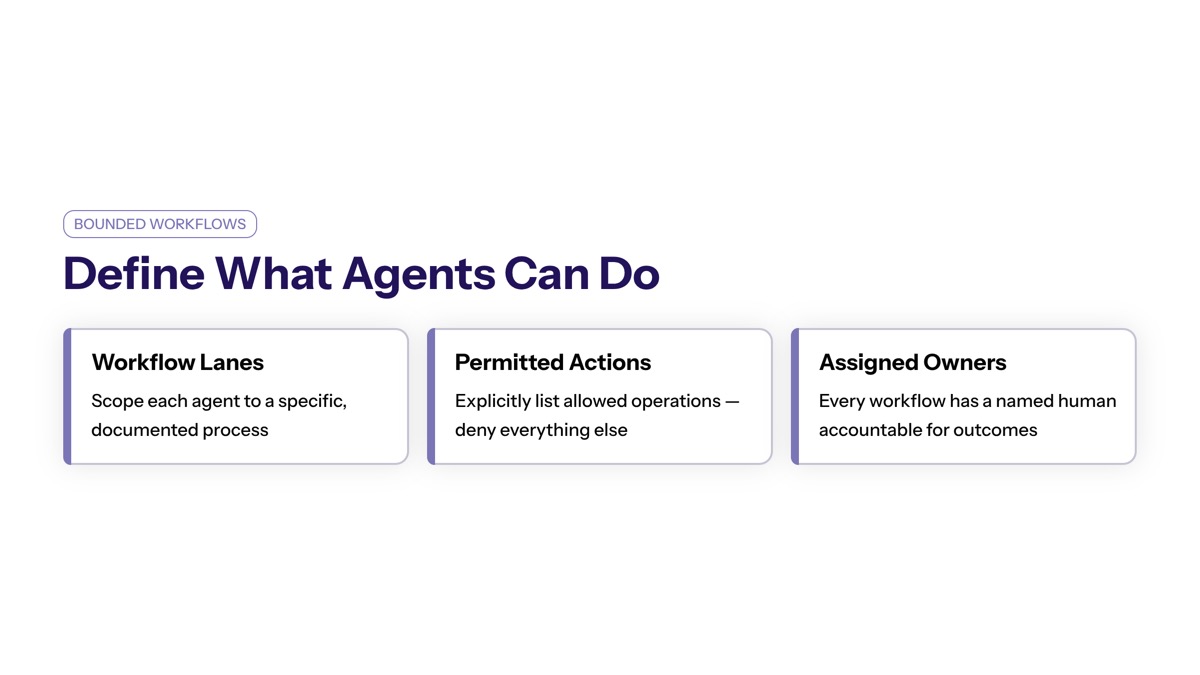 BOUNDED WORKFLOWS

Define What Agents Can Do

Workflow Lanes

Scope each agent to a specific, documented process

Permitted Actions

Explicitly list allowed operations — deny everything else

Assigned Owners

Every workflow has a named human accountable for outcomes